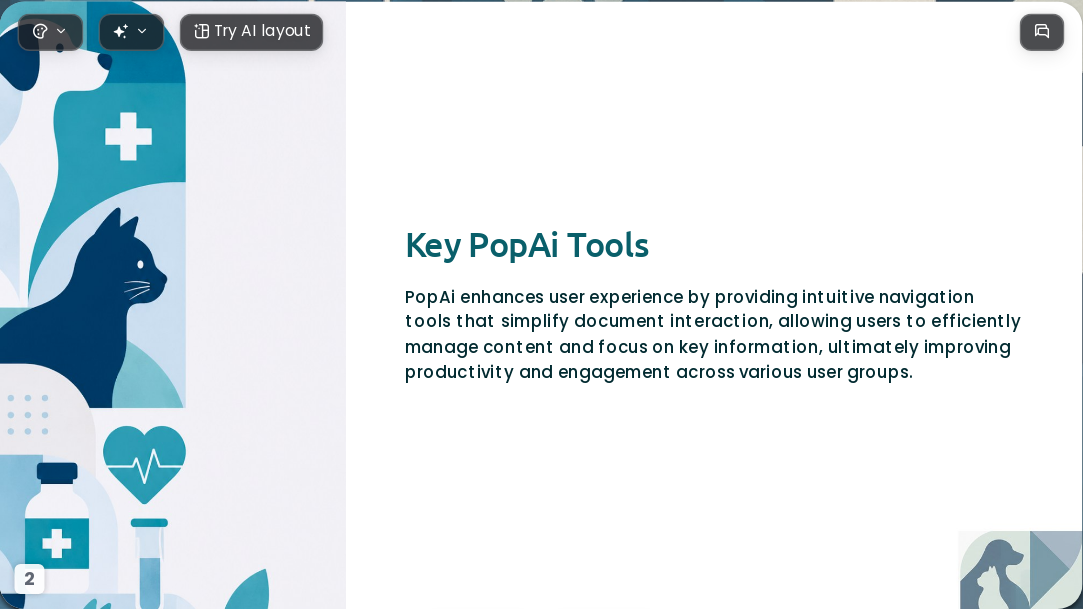 Try AI layout

Key PopAi Tools

PopAi enhances user experience by providing intuitive navigation tools that simplify document interaction, allowing users to efficiently manage content and focus on key information, ultimately improving productivity and engagement across various user groups.

2